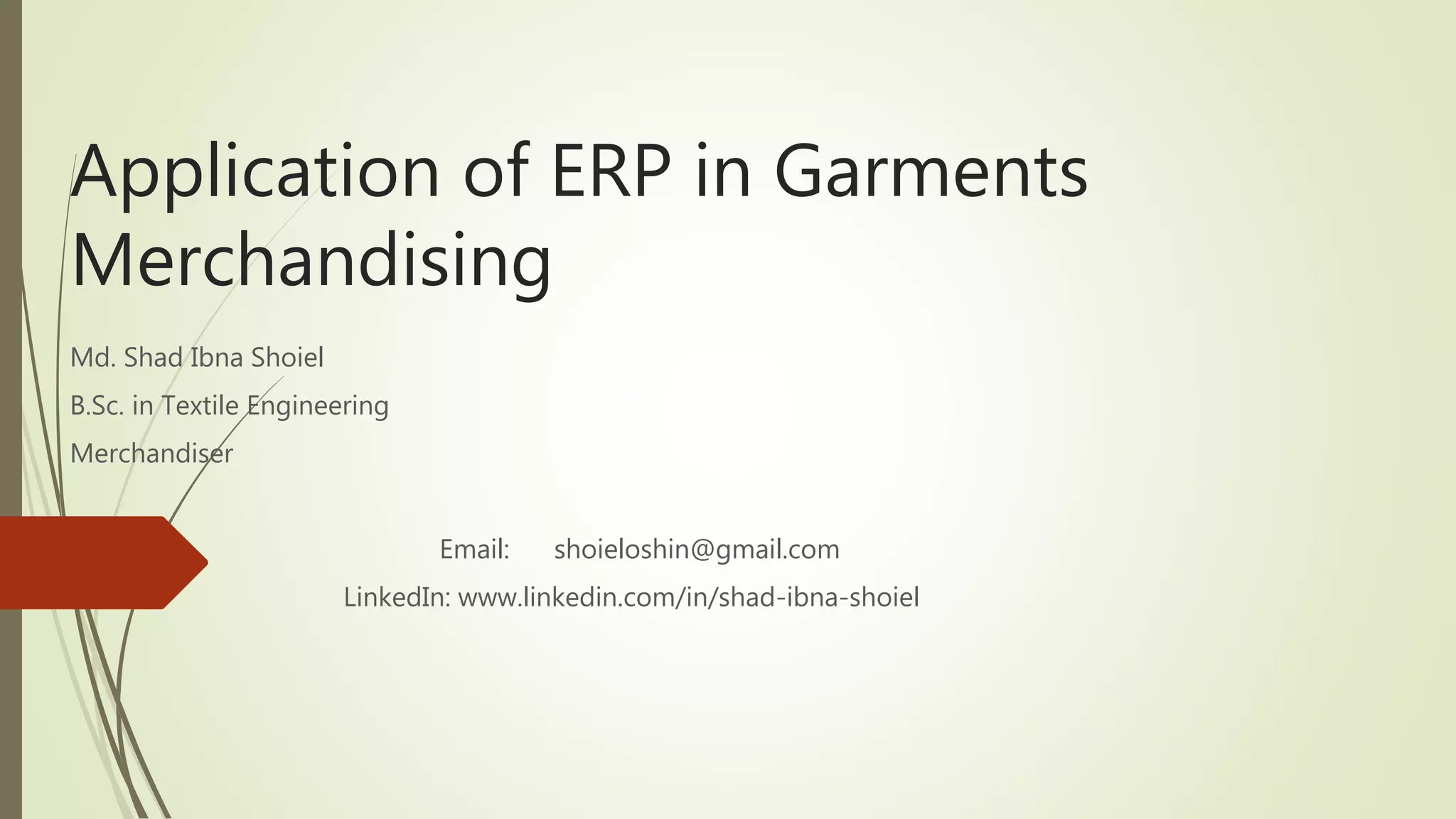 Application of ERP in Garments Merchandising

Md. Shad Ibna Shoiel

B.Sc. in Textile Engineering

Merchandiser

Email: shoieloshin@gmail.com

LinkedIn: www.linkedin.com/in/shad-ibna-shoiel